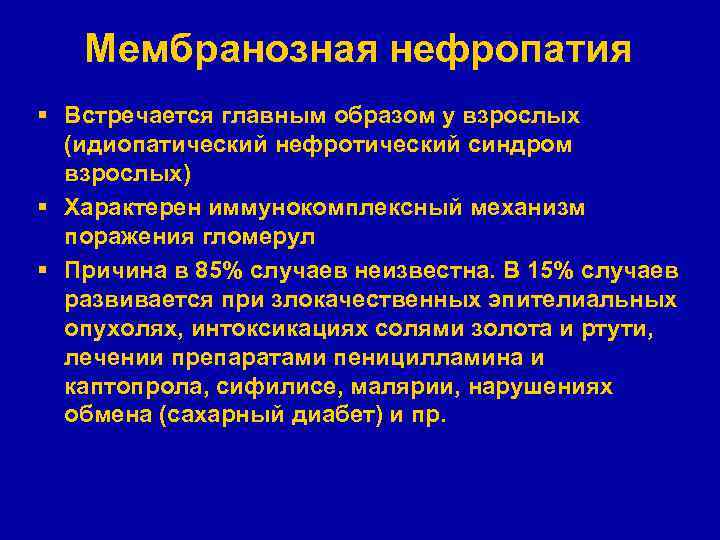 Мембранозная нефропатия

▪ Встречается главным образом у взрослых (идиопатический нефротический синдром взрослых)
▪ Характерен иммунокомплексный механизм поражения гломерул
▪ Причина в 85% случаев неизвестна. В 15% случаев развивается при злокачественных эпителиальных опухолях, интоксикациях солями золота и ртути, лечении препаратами пеницилламина и каптопрола, сифилисе, малярии, нарушениях обмена (сахарный диабет) и пр.